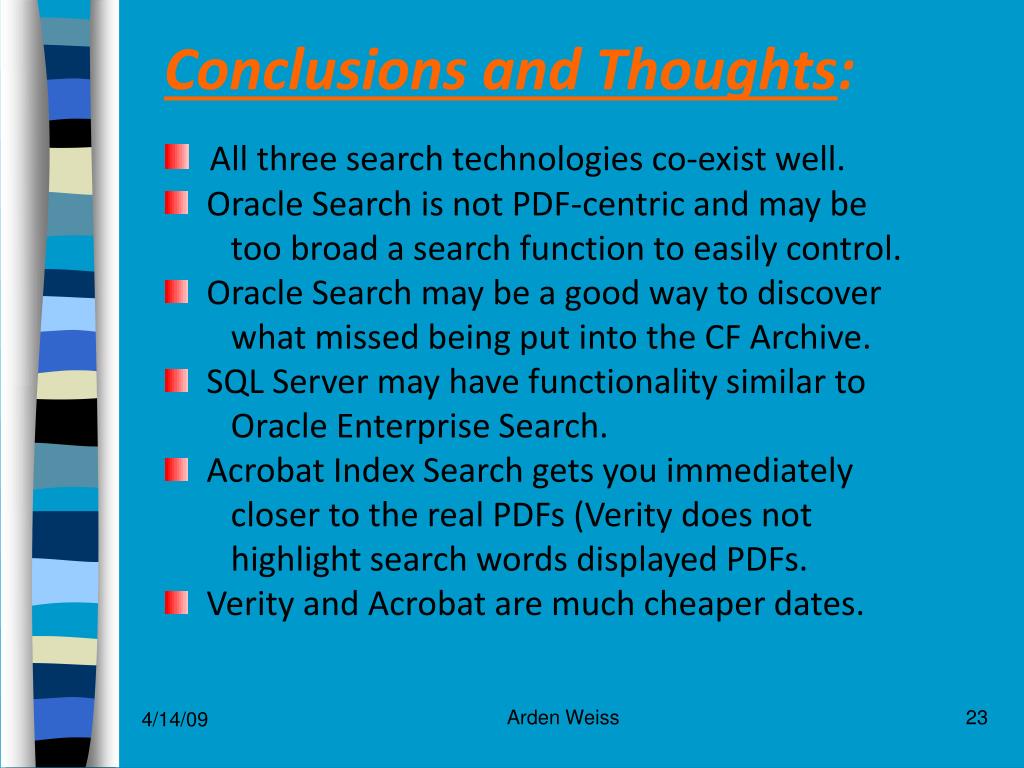 Conclusions and Thoughts:

All three search technologies co-exist well.

Oracle Search is not PDF-centric and may be too broad a search function to easily control.

Oracle Search may be a good way to discover what missed being put into the CF Archive.

SQL Server may have functionality similar to Oracle Enterprise Search.

Acrobat Index Search gets you immediately closer to the real PDFs (Verity does not highlight search words displayed PDFs.

Verity and Acrobat are much cheaper dates.

4/14/09

Arden Weiss

23